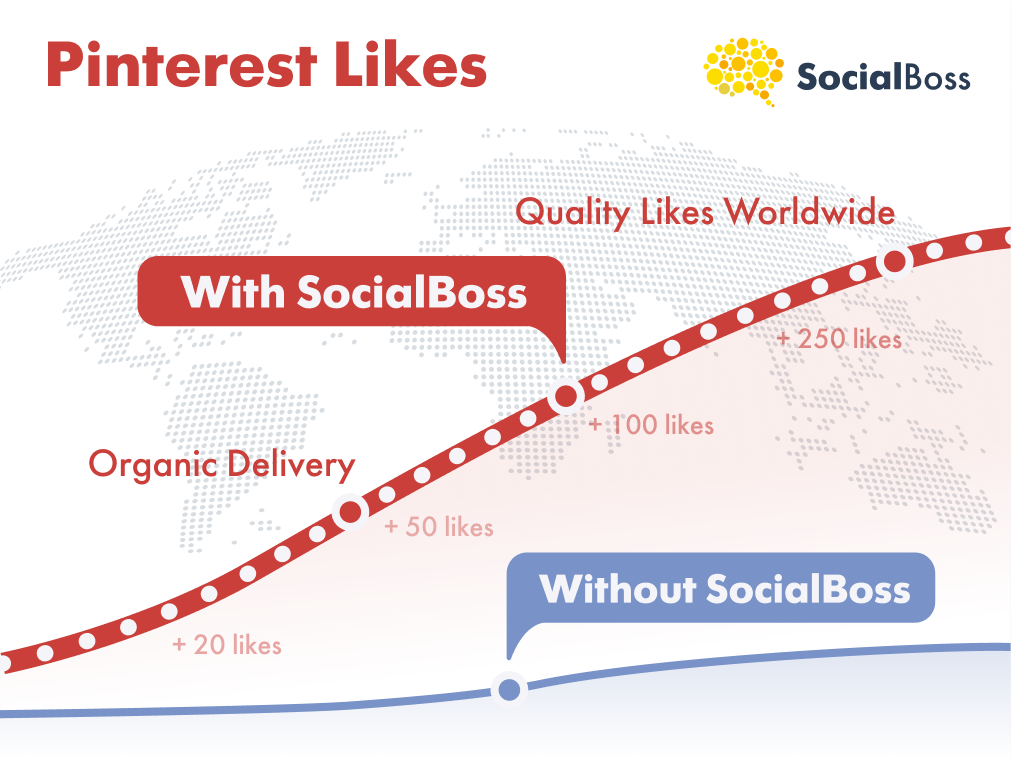 Pinterest Likes

SocialBoss

Quality Likes Worldwide

With SocialBoss

+ 250 likes

+ 100 likes

Organic Delivery

+ 50 likes

Without SocialBoss

+ 20 likes